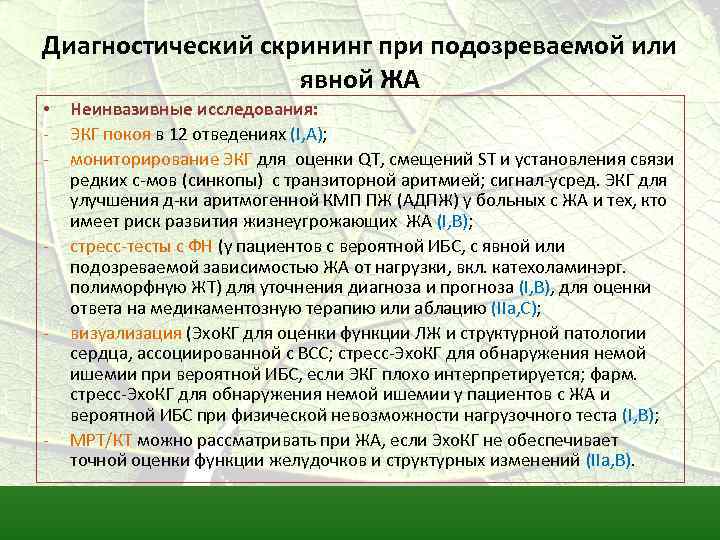 Диагностический скрининг при подозреваемой или явной ЖА

• Неинвазивные исследования:
- ЭКГ покоя в 12 отведениях (I,A);
- мониторирование ЭКГ для оценки QT, смещений ST и установления связи редких с-мов (синкопы) с транзиторной аритмией; сигнал-усред. ЭКГ для улучшения д-ки аритмогенной КМП ПЖ (АДПЖ) у больных с ЖА и тех, кто имеет риск развития жизнеугрожающих ЖА (I,B);
- стресс-тесты с ФН (у пациентов с вероятной ИБС, с явной или подозреваемой зависимостью ЖА от нагрузки, вкл. катехоламинэрг. полиморфную ЖТ) для уточнения диагноза и прогноза (I,B), для оценки ответа на медикаментозную терапию или аблацию (IIa,C);
- визуализация (ЭхоКГ для оценки функции ЛЖ и структурной патологии сердца, ассоциированной с ВСС; стресс-ЭхоКГ для обнаружения немой ишемии при вероятной ИБС, если ЭКГ плохо интерпретируется; фарм. стресс-ЭхоКГ для обнаружения немой ишемии у пациентов с ЖА и вероятной ИБС при физической невозможности нагрузочного теста (I,B);
- МРТ/КТ можно рассматривать при ЖА, если ЭхоКГ не обеспечивает точной оценки функции желудочков и структурных изменений (IIa,B).